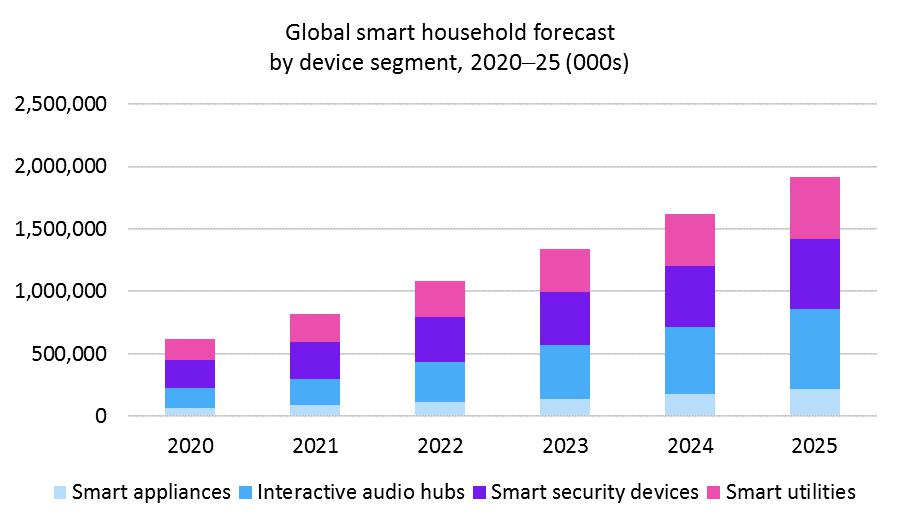 Global smart household forecast
by device segment, 2020–25 (000s)

2,500,000
2,000,000
1,500,000
1,000,000
500,000
0

2020
2021
2022
2023
2024
2025

Smart appliances
Interactive audio hubs
Smart security devices
Smart utilities